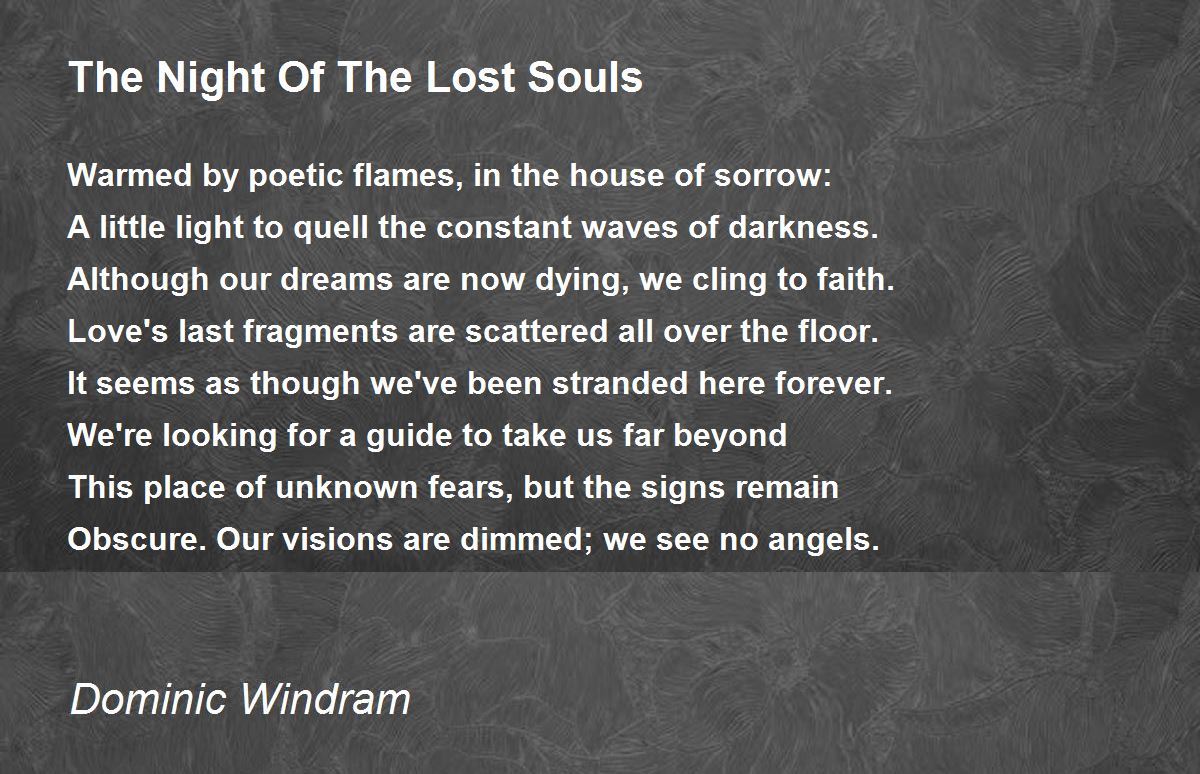 The Night Of The Lost Souls

Warmed by poetic flames, in the house of sorrow:
A little light to quell the constant waves of darkness.
Although our dreams are now dying, we cling to faith.
Love's last fragments are scattered all over the floor.
It seems as though we've been stranded here forever.
We're looking for a guide to take us far beyond
This place of unknown fears, but the signs remain
Obscure. Our visions are dimmed; we see no angels.

Dominic Windram